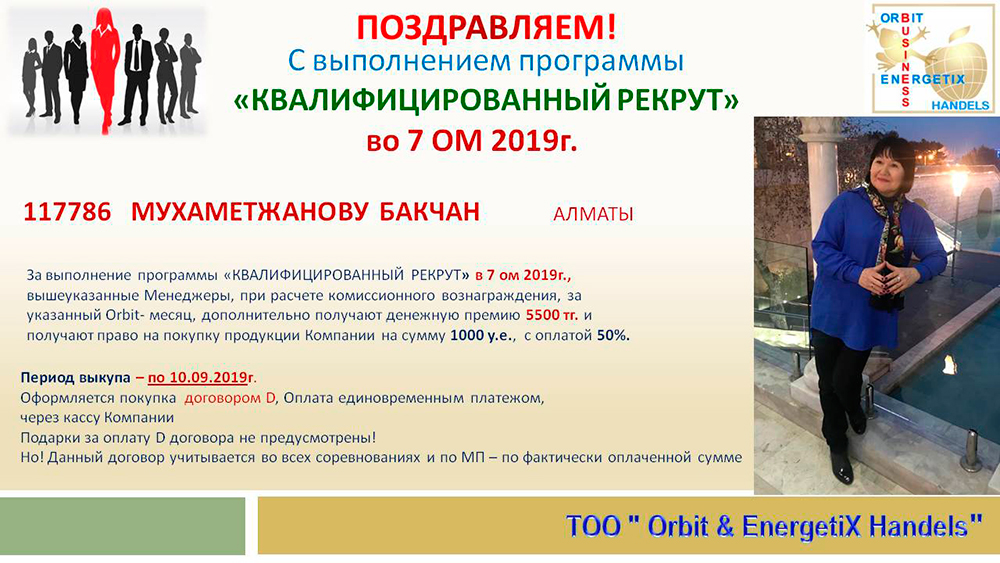 ПОЗДРАВЛЯЕМ!
С выполнением программы
«КВАЛИФИЦИРОВАННЫЙ РЕКРУТ»
во 7 ОМ 2019г.

ORBIT BUSINESS ENERGETIX HANDELS

117786 МУХАМЕТЖАНОВУ БАКЧАН АЛМАТЫ

За выполнение программы «КВАЛИФИЦИРОВАННЫЙ РЕКРУТ» в 7 ом 2019г., вышеуказанные Менеджеры, при расчете комиссионного вознаграждения, за указанный Orbit- месяц, дополнительно получают денежную премию 5500 тг. и получают право на покупку продукции Компании на сумму 1000 у.е., с оплатой 50%.

Период выкупа – по 10.09.2019г.
Оформляется покупка договором D, Оплата единовременным платежом, через кассу Компании
Подарки за оплату D договора не предусмотрены!
Но! Данный договор учитывается во всех соревнованиях и по МП – по фактически оплаченной сумме

ТОО " Orbit & EnergetiX Handels"